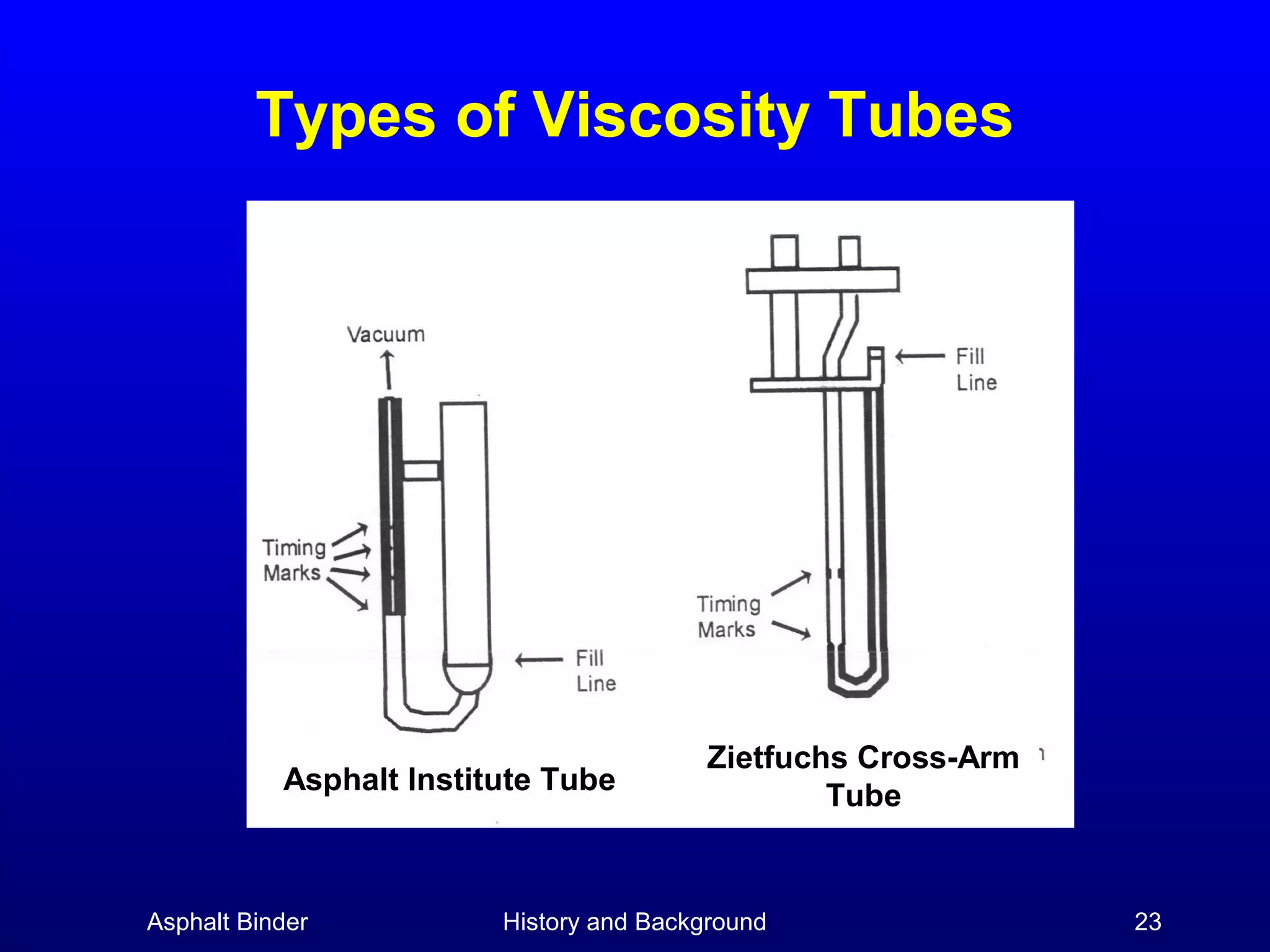 Types of Viscosity Tubes

Vacuum

Timing Marks

Fill Line

Asphalt Institute Tube

Fill Line

Timing Marks

Zietfuchs Cross-Arm Tube

Asphalt Binder

History and Background

23